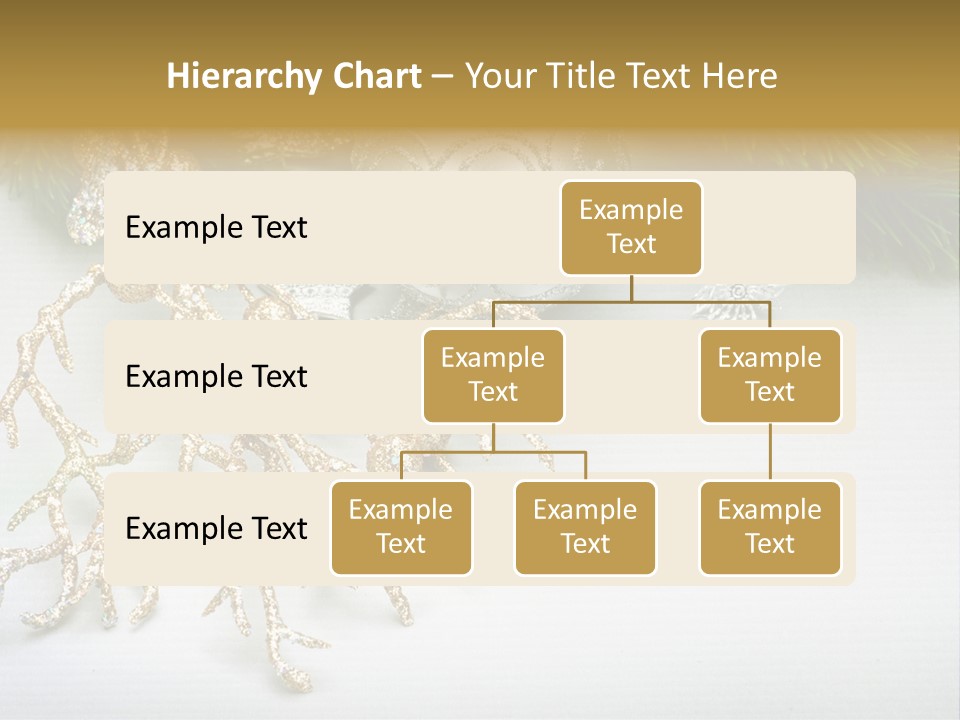 Hierarchy Chart – Your Title Text Here

Example Text

Example Text

Example Text

Example Text

Example Text

Example Text

Example Text

Example Text

Example Text